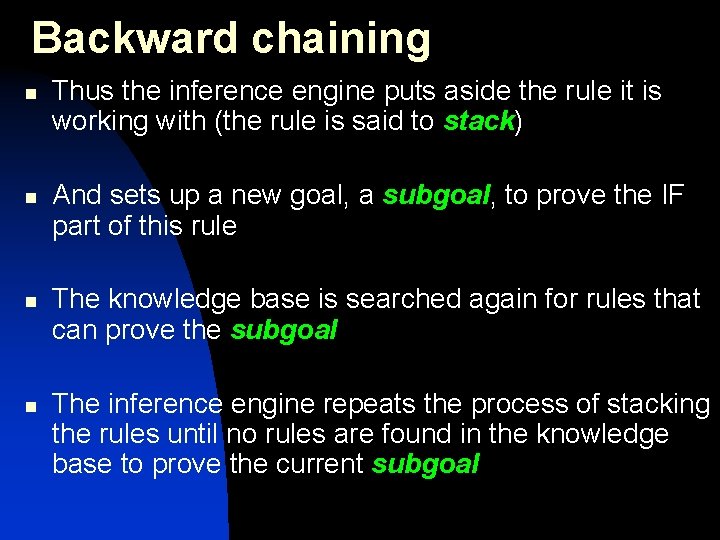 Backward chaining

- Thus the inference engine puts aside the rule it is working with (the rule is said to stack)

- And sets up a new goal, a subgoal, to prove the IF part of this rule

- The knowledge base is searched again for rules that can prove the subgoal

- The inference engine repeats the process of stacking the rules until no rules are found in the knowledge base to prove the current subgoal